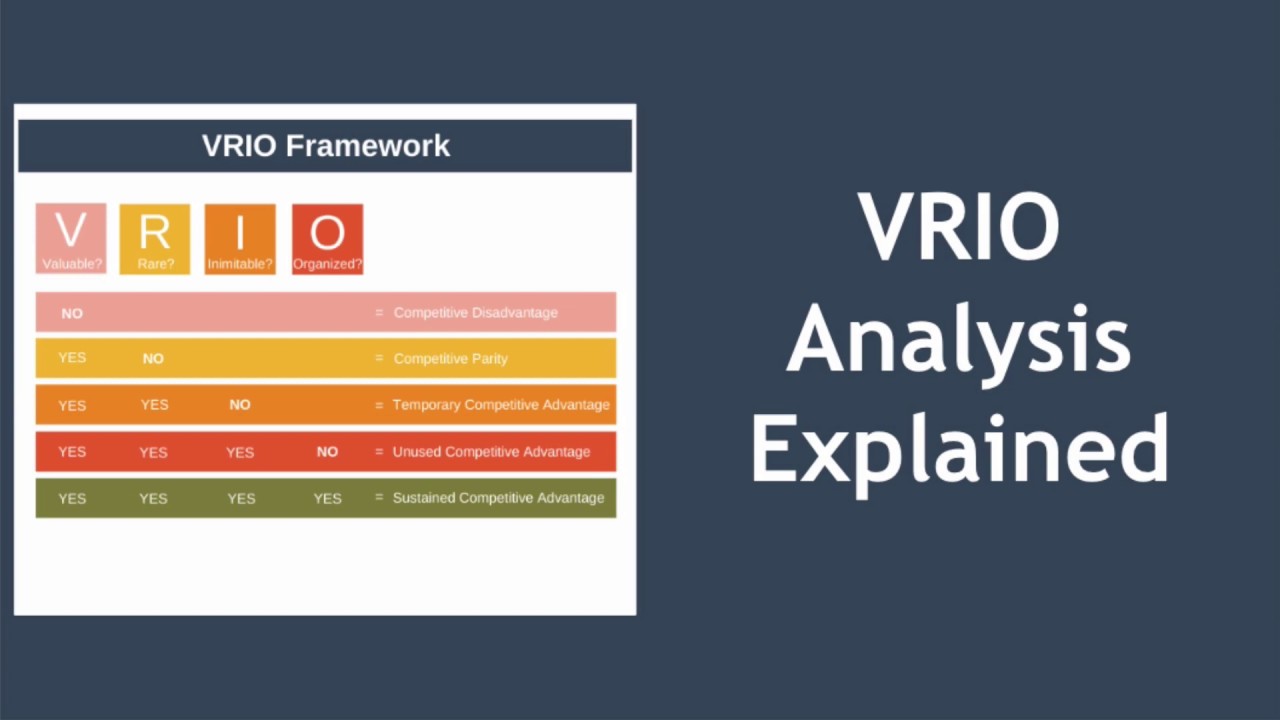 VRIO Framework

| V Valuable? | R Rare? | I Inimitable? | O Organized? | |
|---|---|---|---|---|
| NO | | | | = Competitive Disadvantage |
| YES | NO | | | = Competitive Parity |
| YES | YES | NO | | = Temporary Competitive Advantage |
| YES | YES | YES | NO | = Unused Competitive Advantage |
| YES | YES | YES | YES | = Sustained Competitive Advantage |

VRIO Analysis Explained